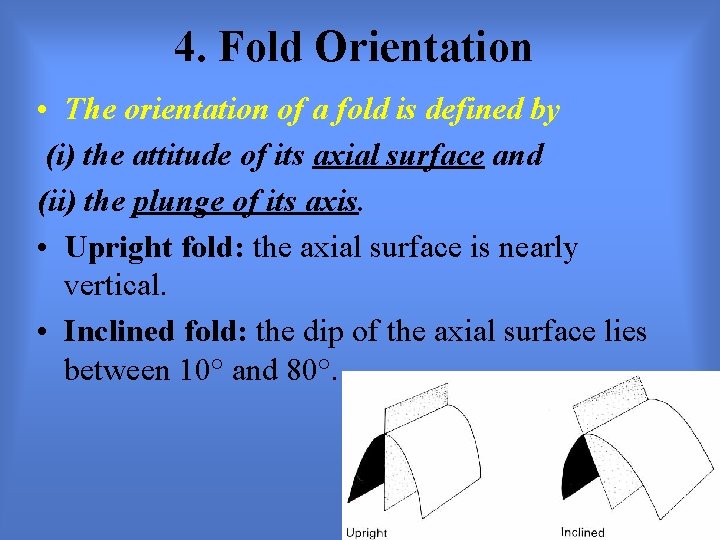 4. Fold Orientation

• The orientation of a fold is defined by

(i) the attitude of its axial surface and

(ii) the plunge of its axis.

• Upright fold: the axial surface is nearly vertical.

• Inclined fold: the dip of the axial surface lies between 10° and 80°.

Upright

Inclined